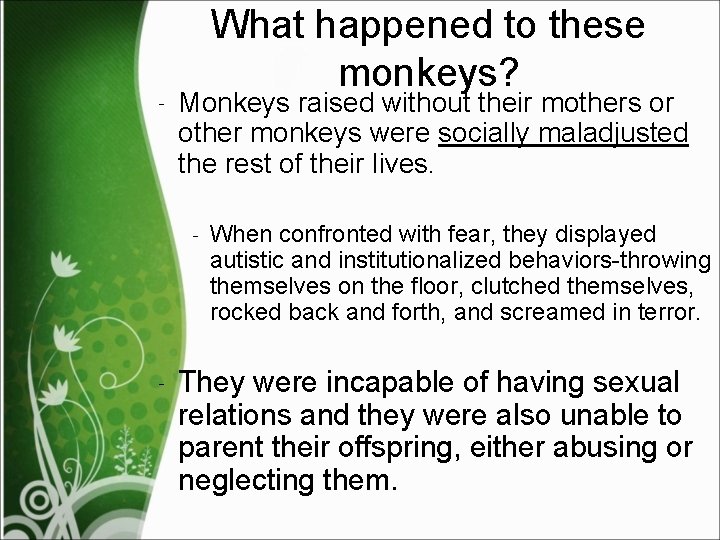 What happened to these monkeys?

- Monkeys raised without their mothers or other monkeys were socially maladjusted the rest of their lives.

- When confronted with fear, they displayed autistic and institutionalized behaviors-throwing themselves on the floor, clutched themselves, rocked back and forth, and screamed in terror.

- They were incapable of having sexual relations and they were also unable to parent their offspring, either abusing or neglecting them.